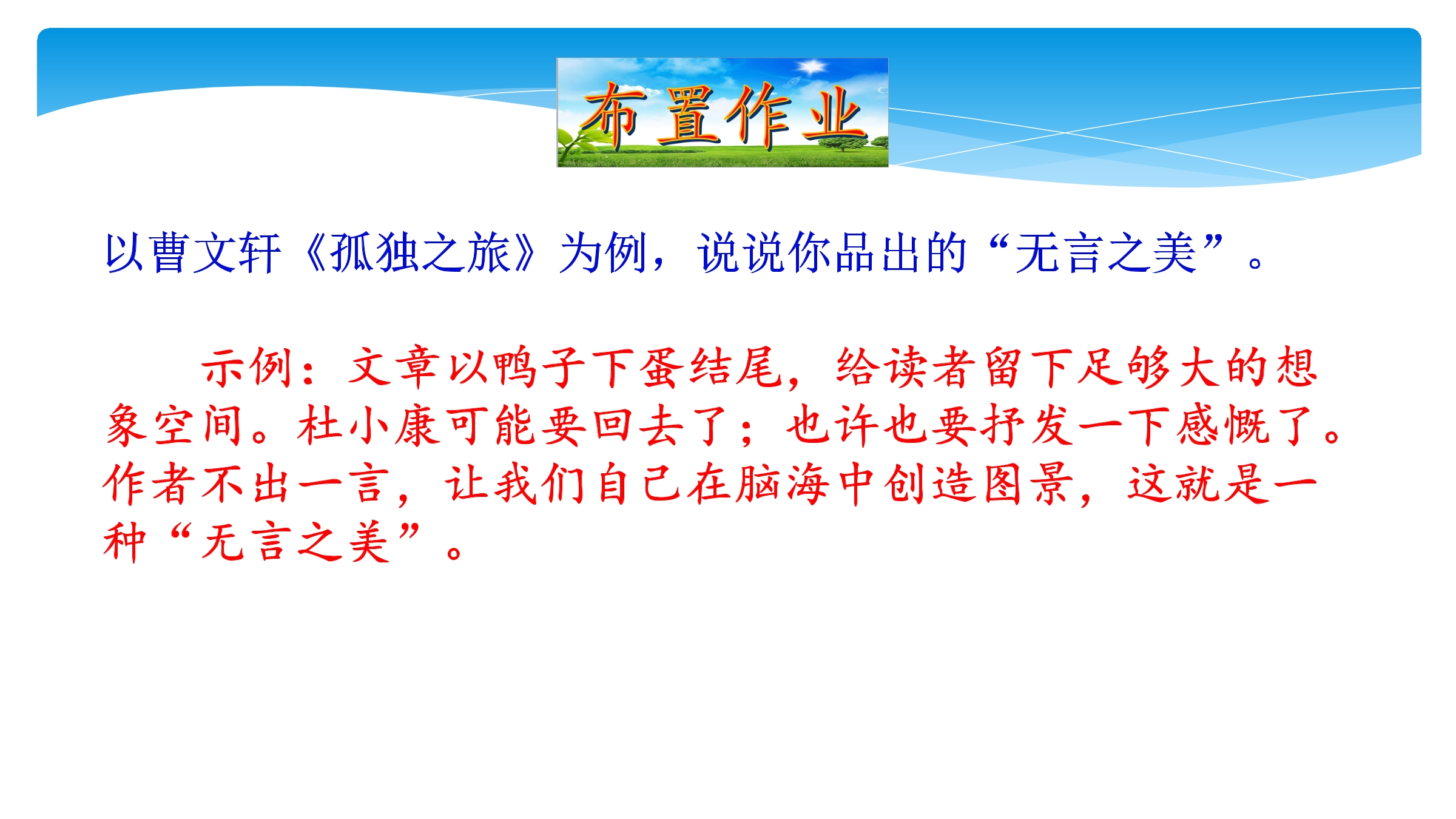 布置作业

以曹文轩《孤独之旅》为例，说说你品出的“无言之美”。

示例：文章以鸭子下蛋结尾，给读者留下足够大的想象空间。杜小康可能要回去了；也许也要抒发一下感慨了。作者不出一言，让我们自己在脑海中创造图景，这就是一种“无言之美”。